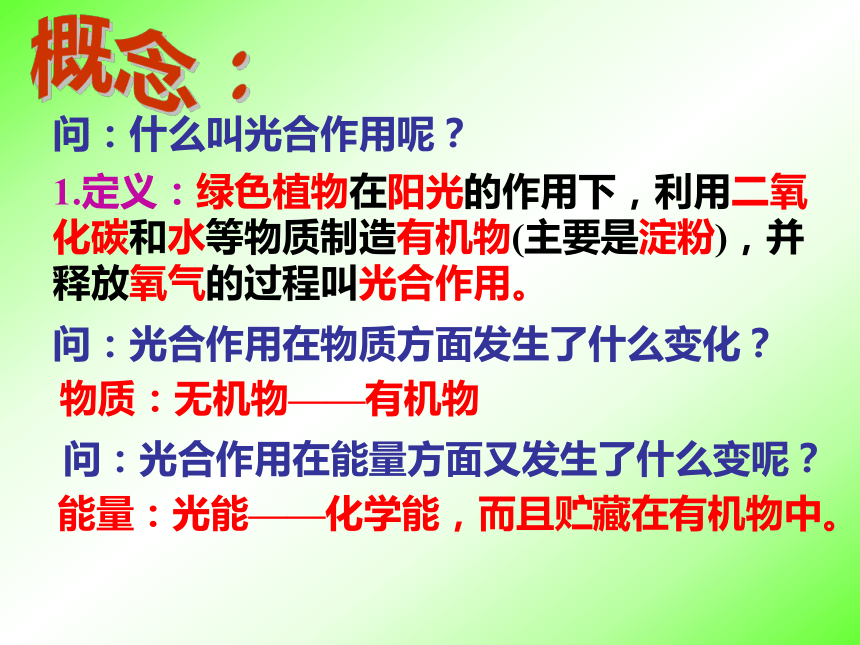 概念：

问：什么叫光合作用呢？

1.定义：绿色植物在阳光的作用下，利用二氧化碳和水等物质制造有机物(主要是淀粉)，并释放氧气的过程叫光合作用。

问：光合作用在物质方面发生了什么变化？

物质：无机物——有机物

问：光合作用在能量方面又发生了什么变呢？

能量：光能——化学能，而且贮藏在有机物中。